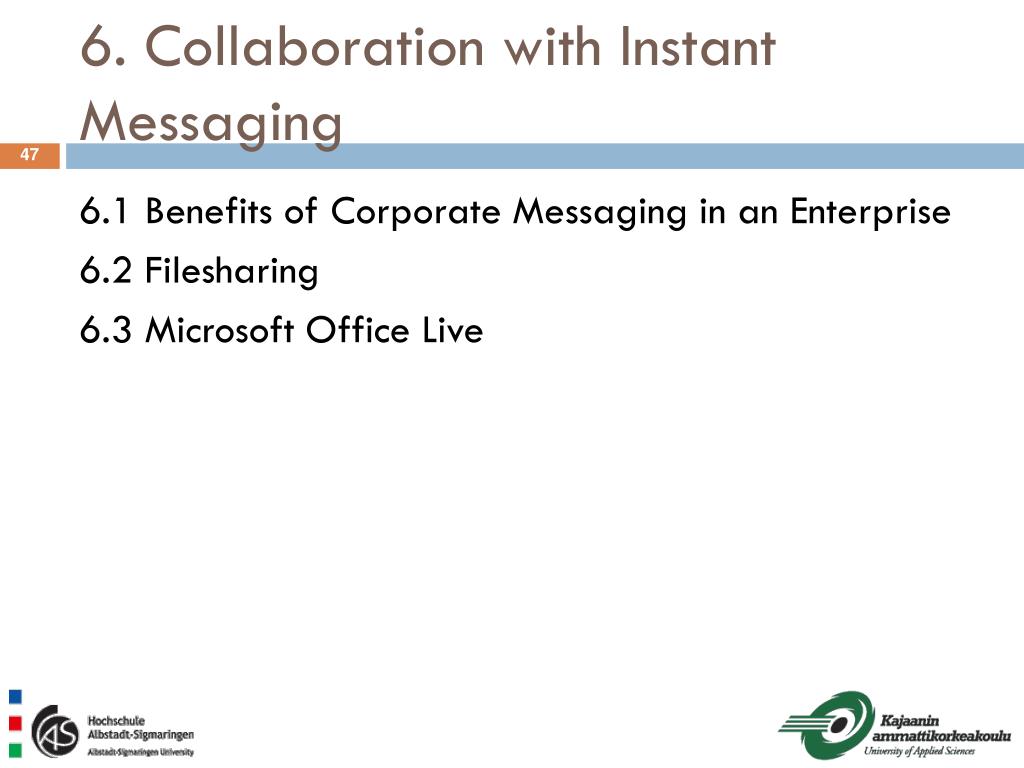 6. Collaboration with Instant Messaging

47

6.1 Benefits of Corporate Messaging in an Enterprise

6.2 Filesharing

6.3 Microsoft Office Live

AS Hochschule Albstadt-Sigmaringen Albstadt-Sigmaringen University

Kajaanin ammattikorkeakoulu University of Applied Sciences